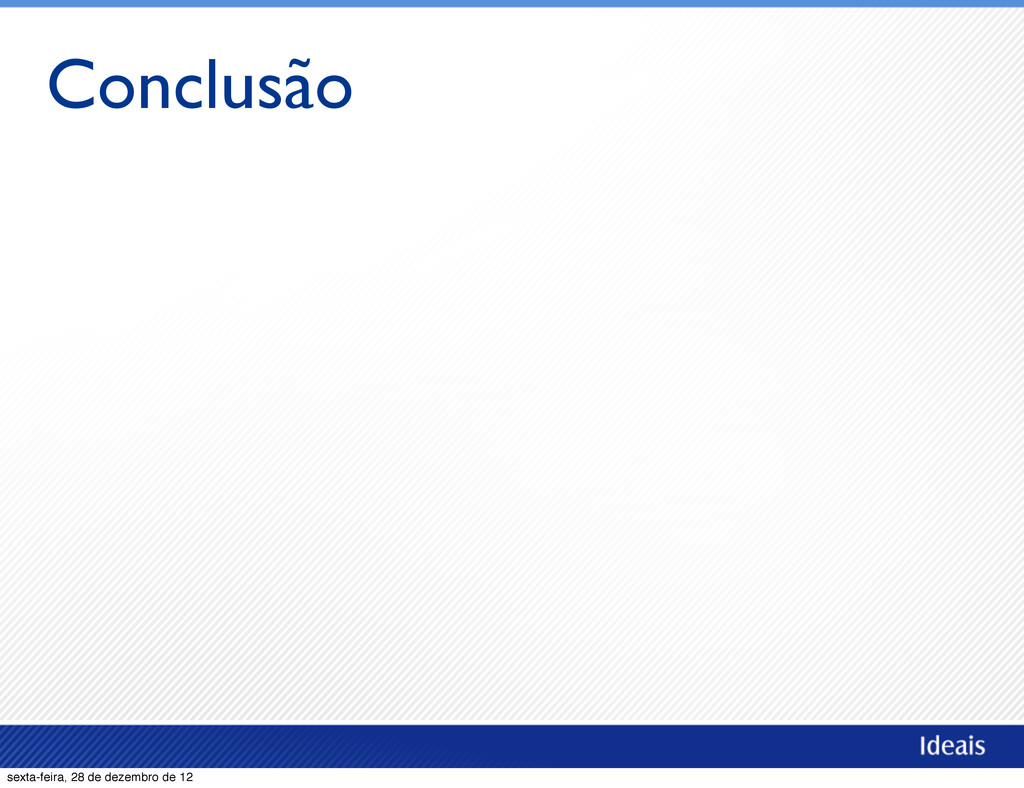 Conclusão

Ideais

sexta-feira, 28 de dezembro de 12